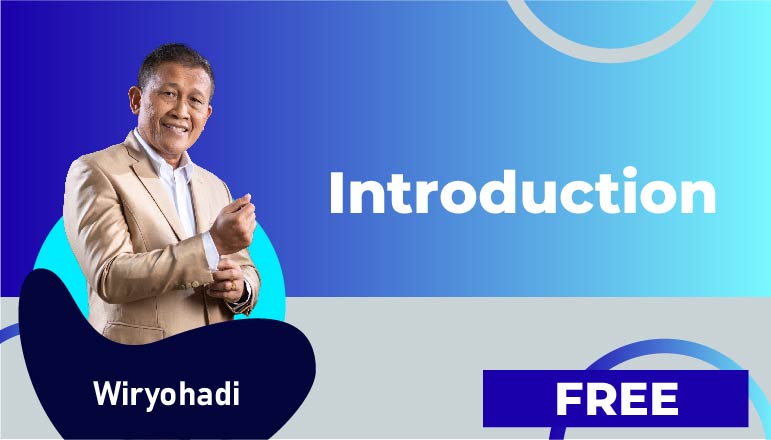 Introduction

Wiryohadi

FREE